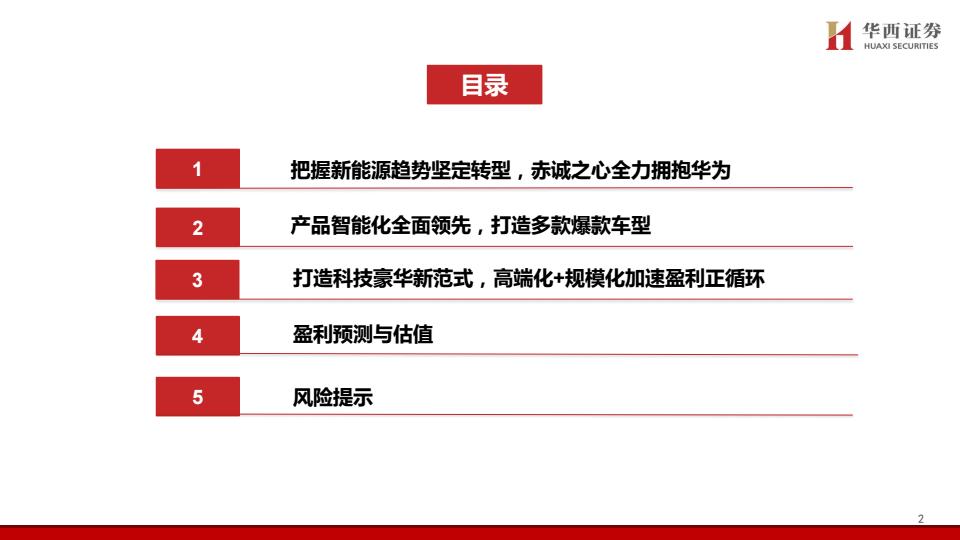 华西证券
HUAXI SECURITIES

目录

1 把握新能源趋势坚定转型，赤诚之心全力拥抱华为

2 产品智能化全面领先，打造多款爆款车型

3 打造科技豪华新范式，高端化+规模化加速盈利正循环

4 盈利预测与估值

5 风险提示

2